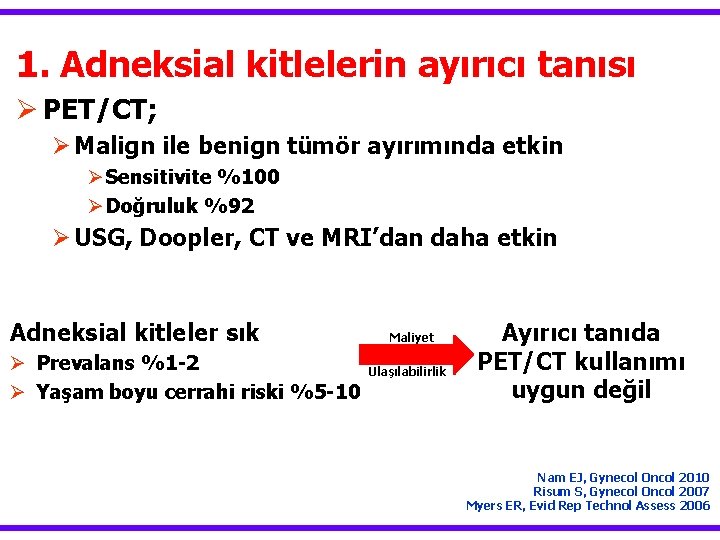 1. Adneksial kitlelerin ayırıcı tanısı

➢ PET/CT;

➢ Malign ile benign tümör ayırımında etkin

➢ Sensitivite %100

➢ Doğruluk %92

➢ USG, Doopler, CT ve MRI'dan daha etkin

Adneksial kitleler sık

➢ Prevalans %1-2

➢ Yaşam boyu cerrahi riski %5-10

Maliyet

Ulaşılabilirlik

Ayırıcı tanıda PET/CT kullanımı uygun değil

Nam EJ, Gynecol Oncol 2010
Risum S, Gynecol Oncol 2007
Myers ER, Evid Rep Technol Assess 2006